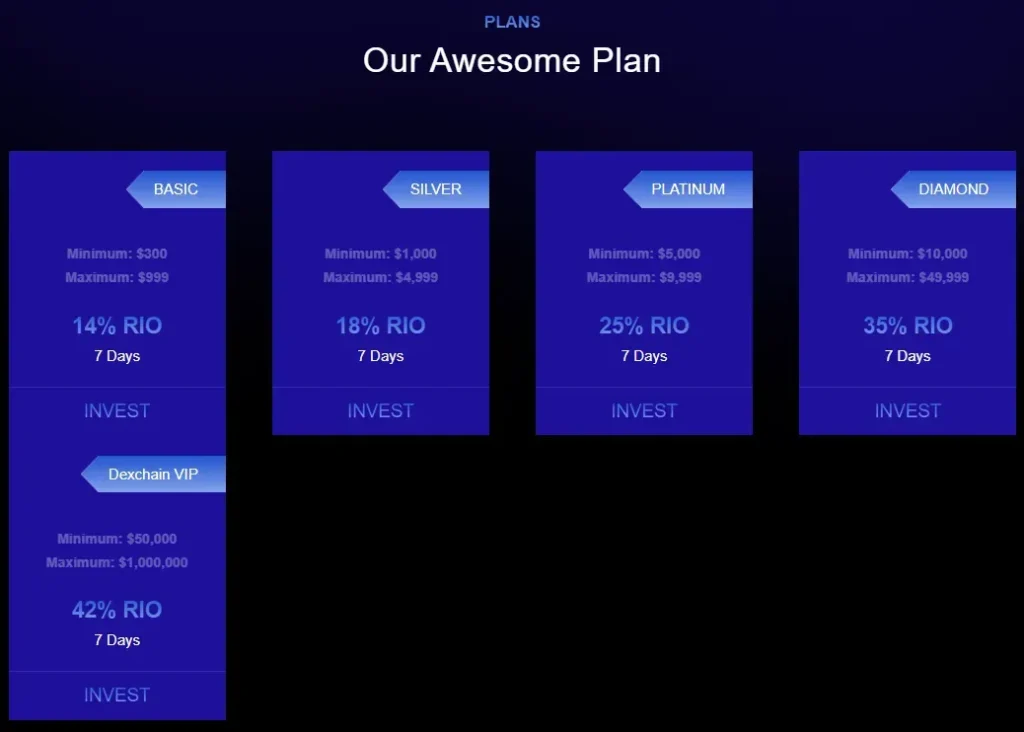 PLANS
Our Awesome Plan

BASIC
Minimum: $300
Maximum: $999
14% RIO
7 Days
INVEST

SILVER
Minimum: $1,000
Maximum: $4,999
18% RIO
7 Days
INVEST

PLATINUM
Minimum: $5,000
Maximum: $9,999
25% RIO
7 Days
INVEST

DIAMOND
Minimum: $10,000
Maximum: $49,999
35% RIO
7 Days
INVEST

Dexchain VIP
Minimum: $50,000
Maximum: $1,000,000
42% RIO
7 Days
INVEST